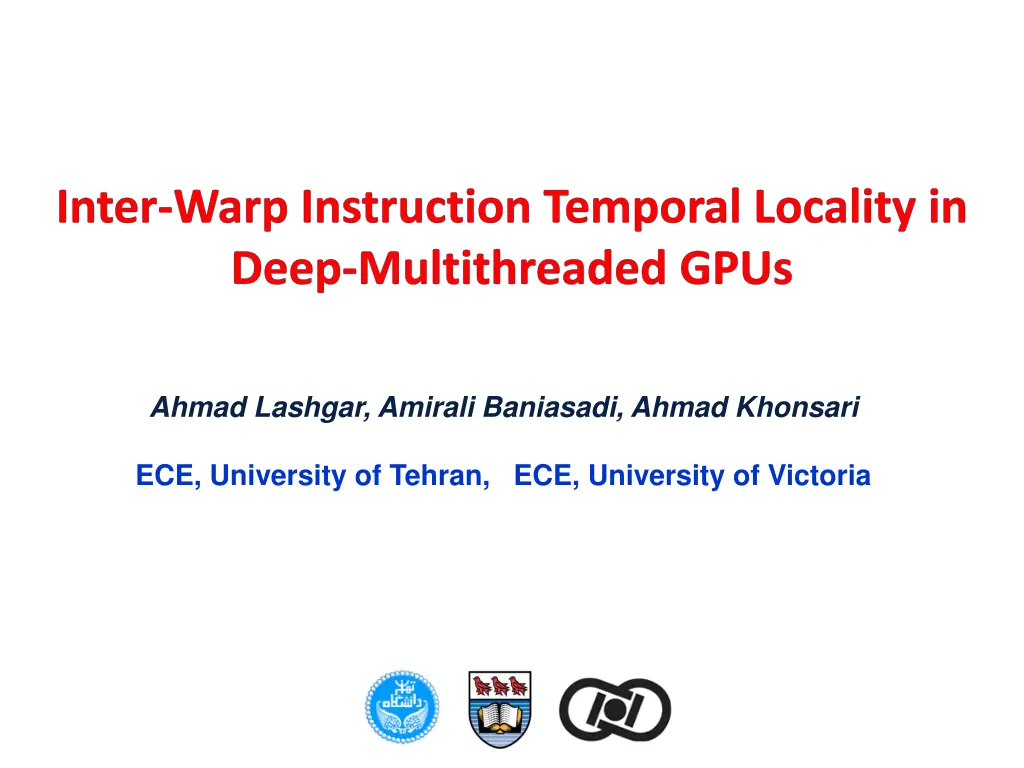 Inter-Warp Instruction Temporal Locality in Deep-Multithreaded GPUs

Ahmad Lashgar, Amirali Baniasadi, Ahmad Khonsari

ECE, University of Tehran, ECE, University of Victoria